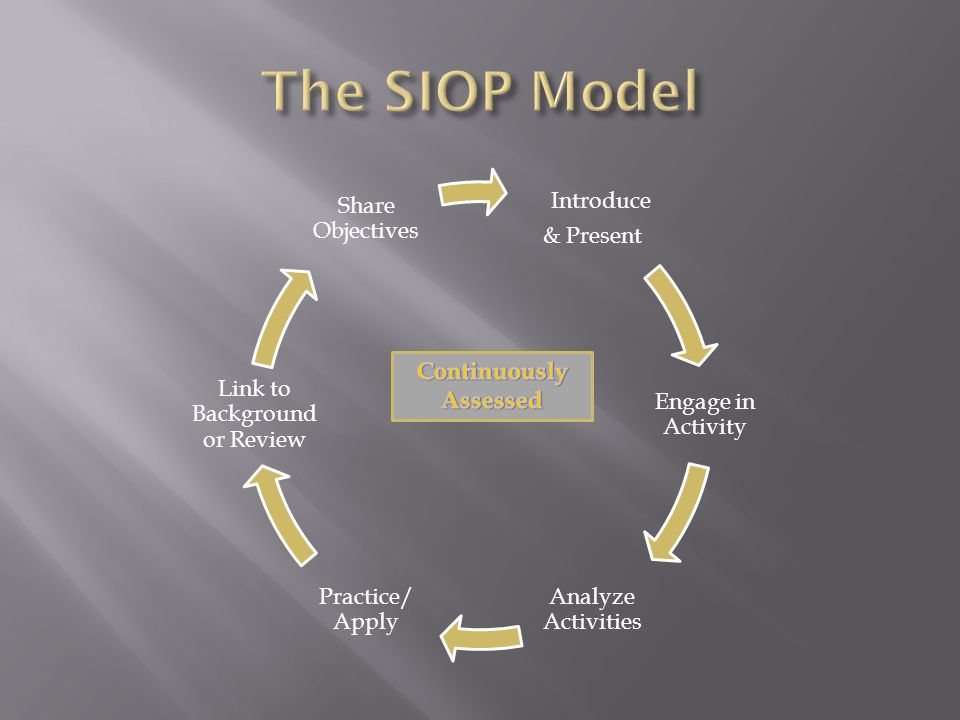 The SIOP Model

Share Objectives

Introduce & Present

Engage in Activity

Analyze Activities

Practice/ Apply

Link to Background or Review

Continuously Assessed